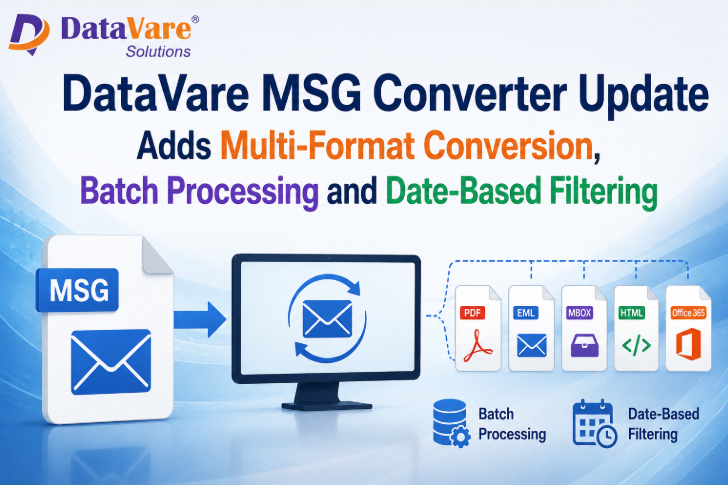 DataVare®
Solutions

DataVare MSG Converter Update
Adds Multi-Format Conversion,
Batch Processing and Date-Based Filtering

MSG

PDF
EML
MBOX
HTML
Office 365

Batch Processing

Date-Based Filtering